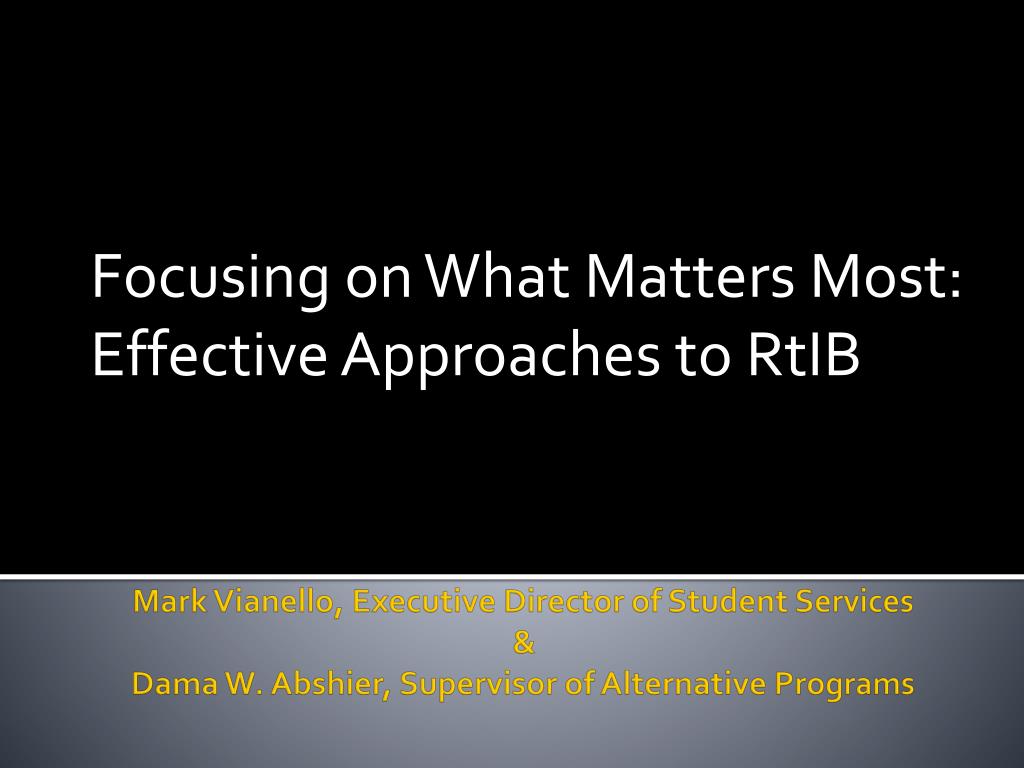 Focusing on What Matters Most: Effective Approaches to RtIB

Mark Vianello, Executive Director of Student Services
&
Dama W. Abshier, Supervisor of Alternative Programs